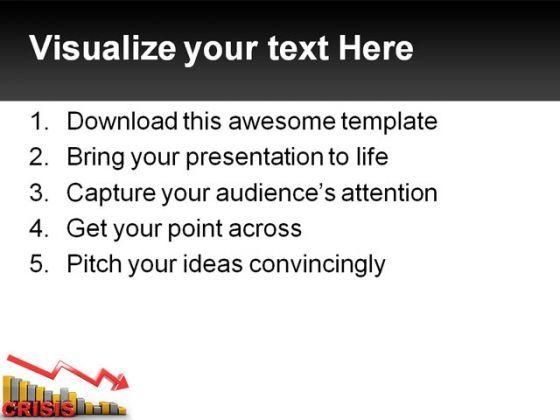 Visualize your text Here

1. Download this awesome template
2. Bring your presentation to life
3. Capture your audience's attention
4. Get your point across
5. Pitch your ideas convincingly

CRISIS